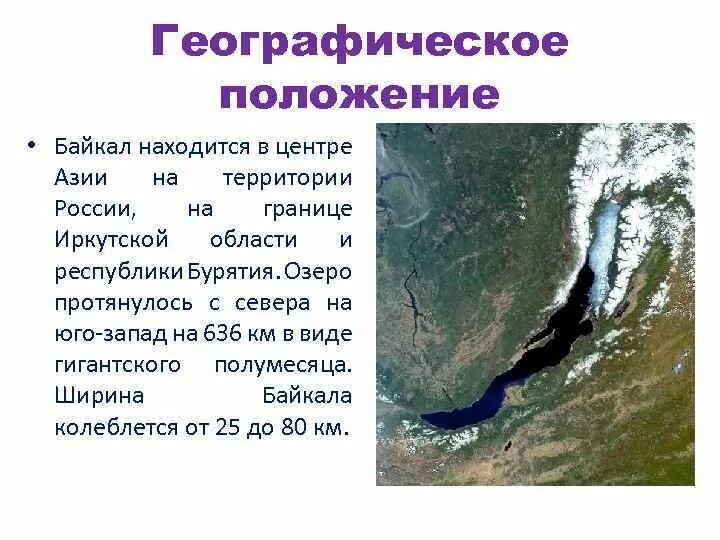 Географическое положение

• Байкал находится в центре Азии на территории России, на границе Иркутской области и республики Бурятия. Озеро протянулось с севера на юго-запад на 636 км в виде гигантского полумесяца. Ширина Байкала колеблется от 25 до 80 км.